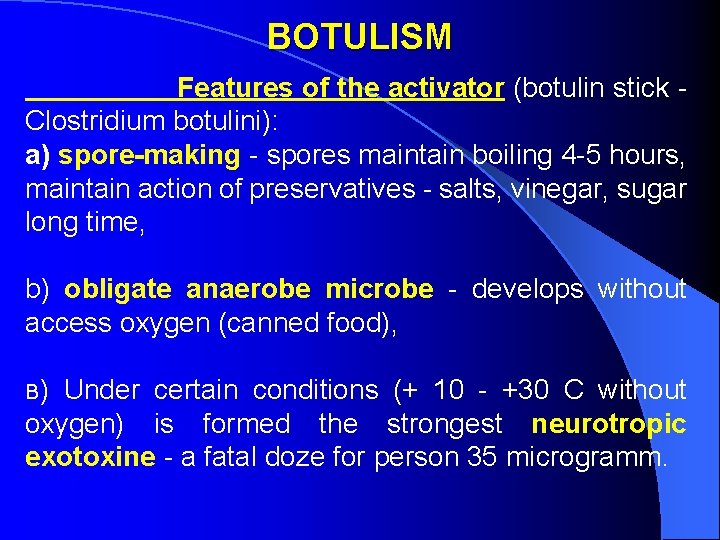 BOTULISM

Features of the activator (botulin stick - Clostridium botulini):
a) spore-making - spores maintain boiling 4-5 hours, maintain action of preservatives - salts, vinegar, sugar long time,

b) obligate anaerobe microbe - develops without access oxygen (canned food),

в) Under certain conditions (+ 10 - +30 C without oxygen) is formed the strongest neurotropic exotoxine - a fatal doze for person 35 microgramm.